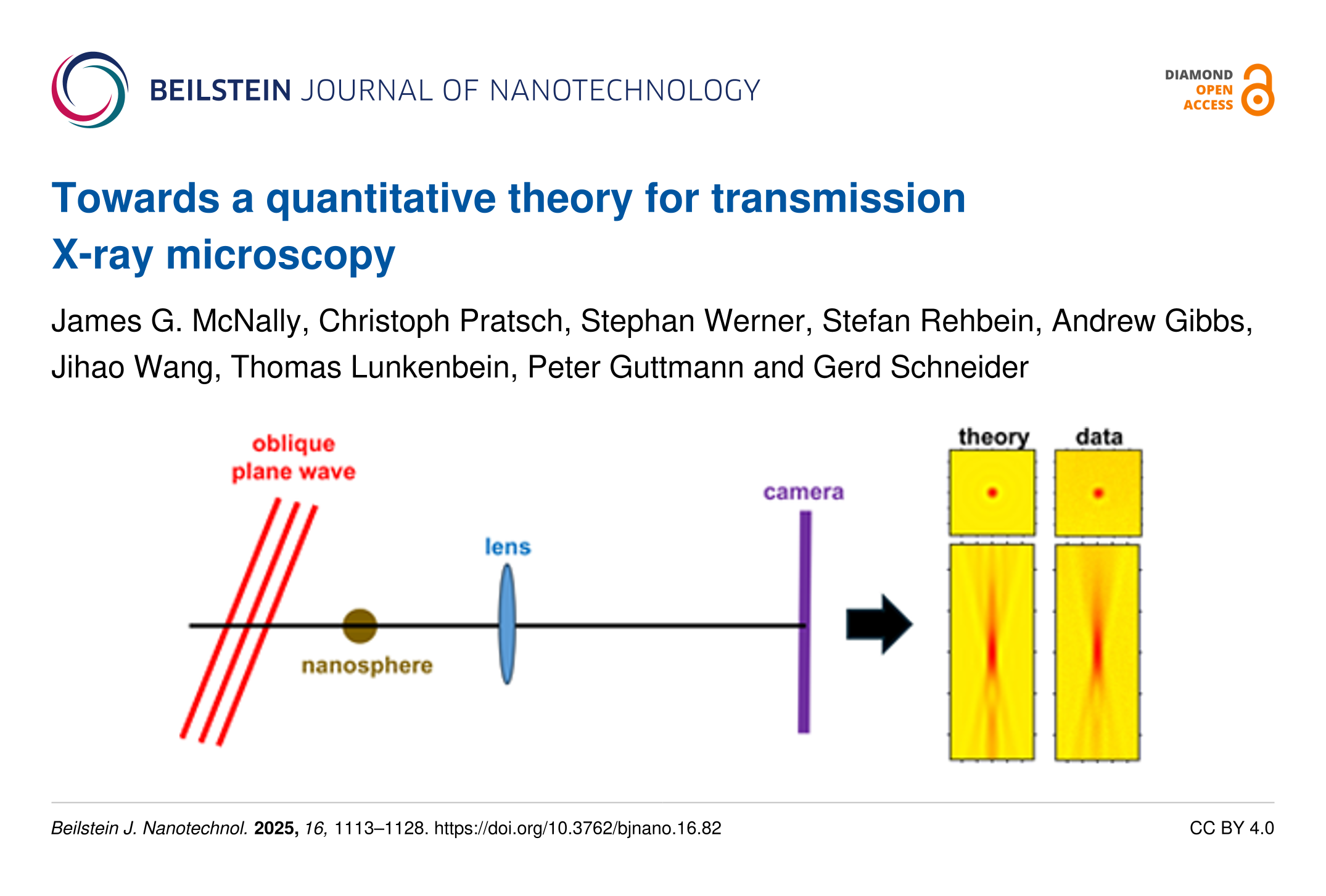 BEILSTEIN JOURNAL OF NANOTECHNOLOGY

DIAMOND OPEN ACCESS

Towards a quantitative theory for transmission X-ray microscopy

James G. McNally, Christoph Pratsch, Stephan Werner, Stefan Rehbein, Andrew Gibbs, Jihao Wang, Thomas Lunkenbein, Peter Guttmann and Gerd Schneider

oblique plane wave

nanosphere

lens

camera

theory

data

Beilstein J. Nanotechnol. 2025, 16, 1113–1128. https://doi.org/10.3762/bjnano.16.82

CC BY 4.0